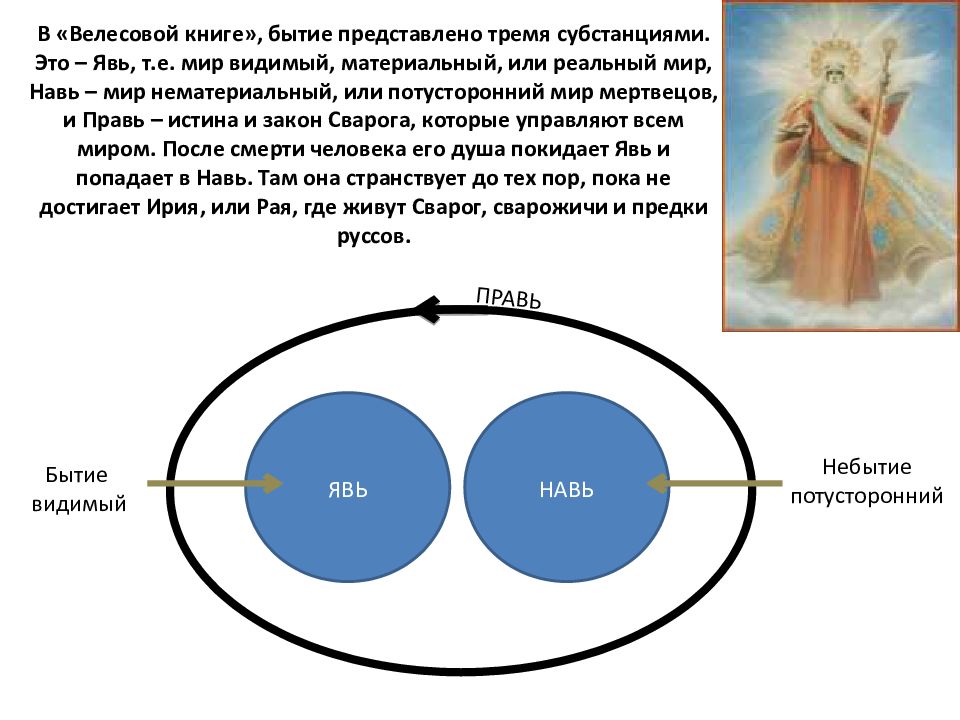 В «Велесовой книге», бытие представлено тремя субстанциями. Это – Явь, т.е. мир видимый, материальный, или реальный мир, Навь – мир нематериальный, или потусторонний мир мертвецов, и Правь – истина и закон Сварога, которые управляют всем миром. После смерти человека его душа покидает Явь и попадает в Навь. Там она странствует до тех пор, пока не достигает Ирия, или Рая, где живут Сварог, сварожичи и предки руссов.

ПРАВЬ

Бытие видимый

ЯВЬ

НАВЬ

Небытие потусторонний